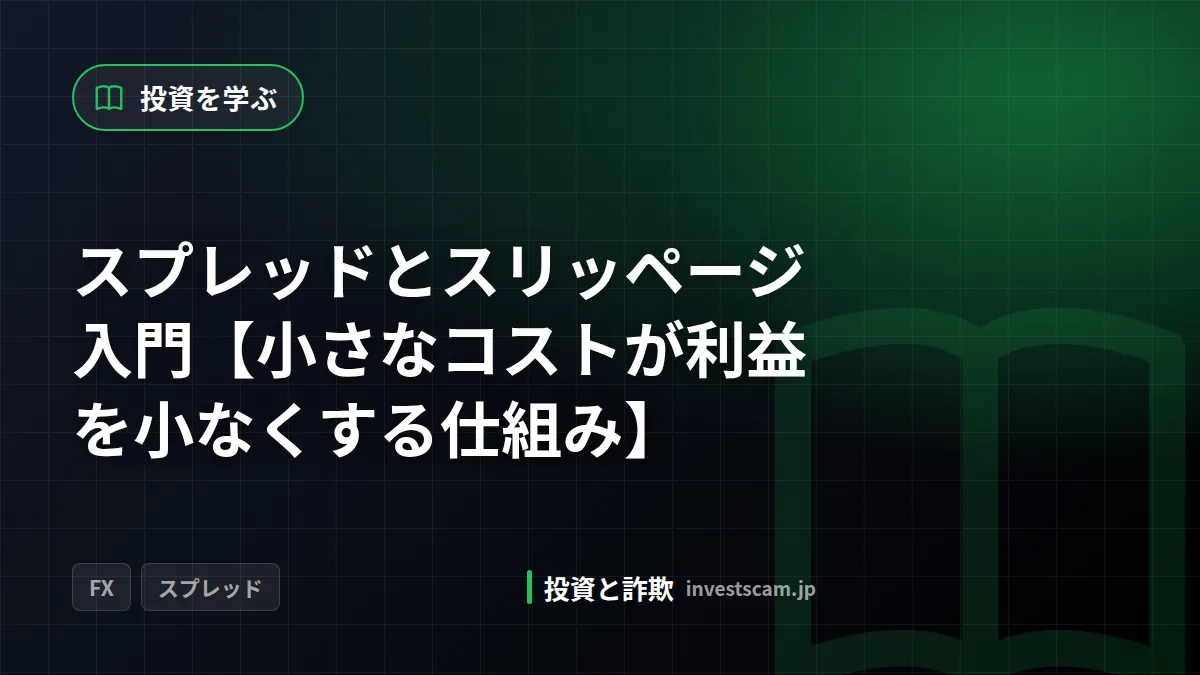 投資を学ぶ

スプレッドとスリッページ入門【小さなコストが利益を小なくする仕組み】

FX

スプレッド

投資と詐欺 investscam.jp